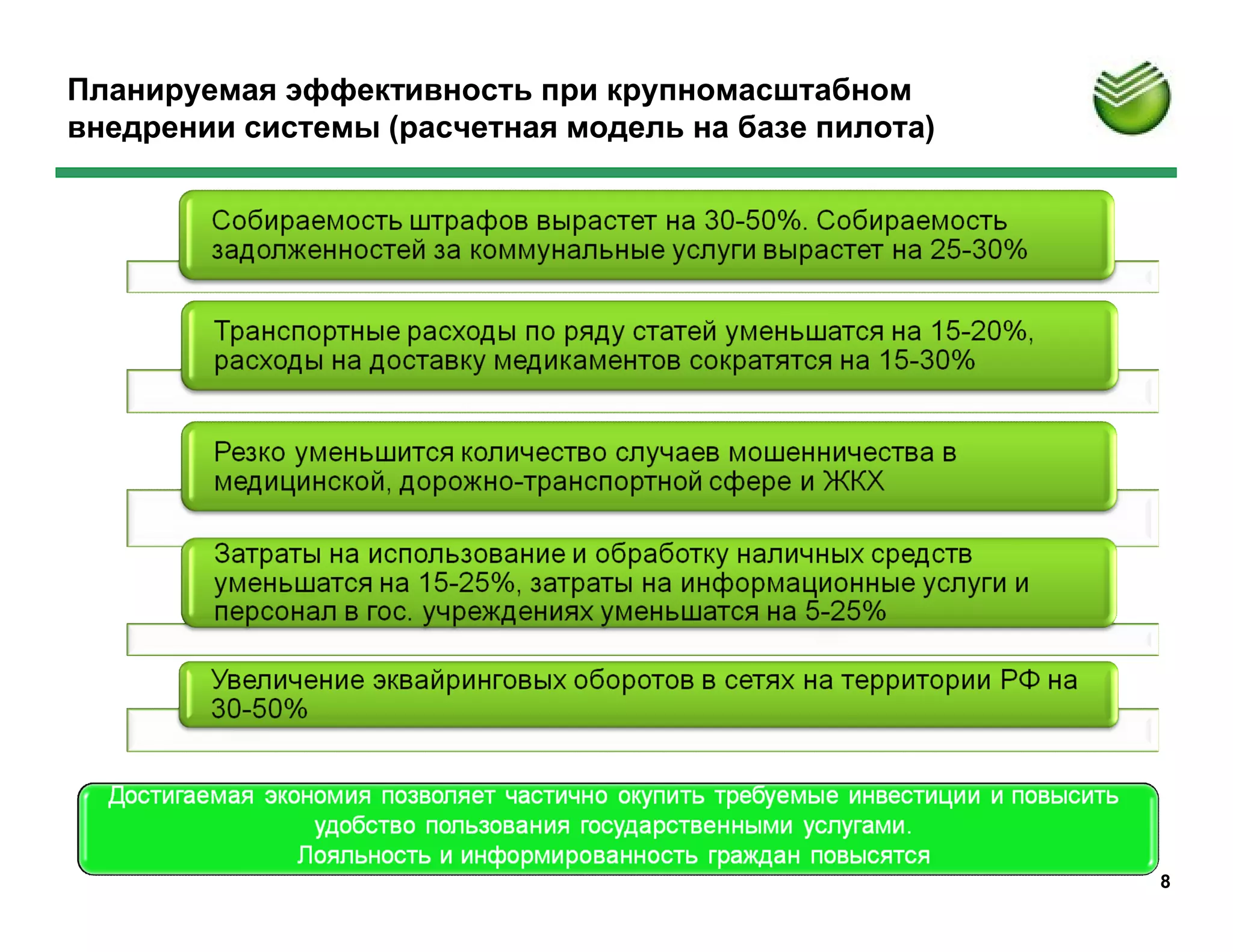 Планируемая эффективность при крупномасштабном внедрении системы (расчетная модель на базе пилота)

Собираемость штрафов вырастет на 30-50%. Собираемость задолженностей за коммунальные услуги вырастет на 25-30%

Транспортные расходы по ряду статей уменьшатся на 15-20%, расходы на доставку медикаментов сократятся на 15-30%

Резко уменьшится количество случаев мошенничества в медицинской, дорожно-транспортной сфере и ЖКХ

Затраты на использование и обработку наличных средств уменьшатся на 15-25%, затраты на информационные услуги и персонал в гос. учреждениях уменьшатся на 5-25%

Увеличение эквайринговых оборотов в сетях на территории РФ на 30-50%

Достигаемая экономия позволяет частично окупить требуемые инвестиции и повысить удобство пользования государственными услугами.
Лояльность и информированность граждан повысятся

8